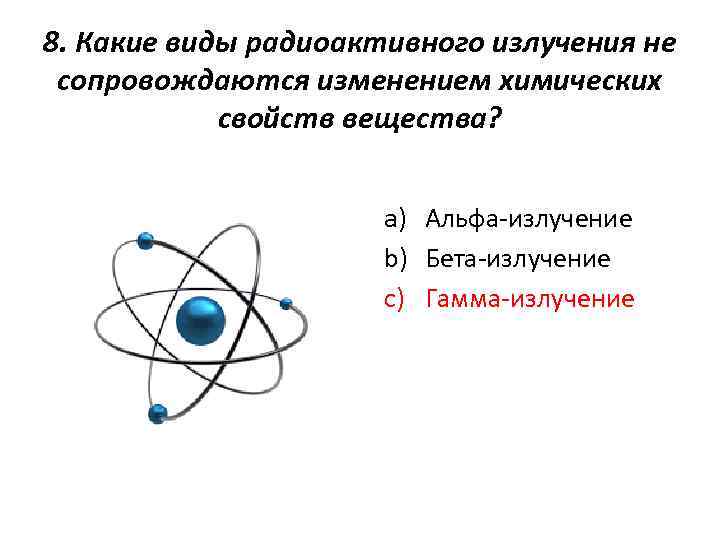 8. Какие виды радиоактивного излучения не сопровождаются изменением химических свойств вещества?

a) Альфа-излучение
b) Бета-излучение
c) Гамма-излучение